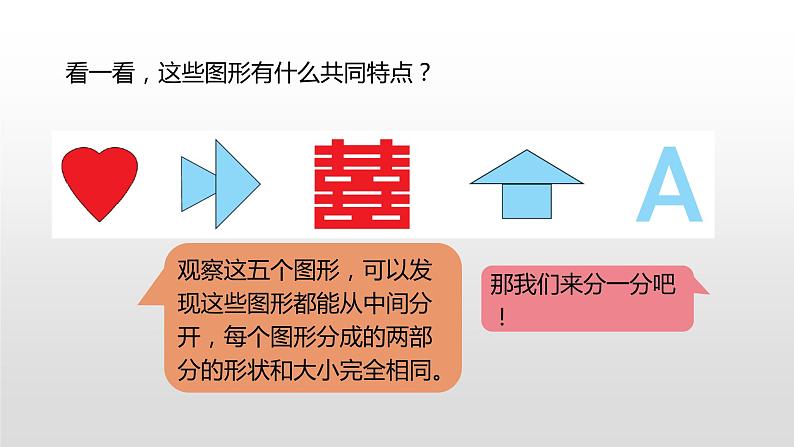 看一看，这些图形有什么共同特点？

囍

A

观察这五个图形，可以发现这些图形都能从中间分开，每个图形分成的两部分的形状和大小完全相同。

那我们来分一分吧！